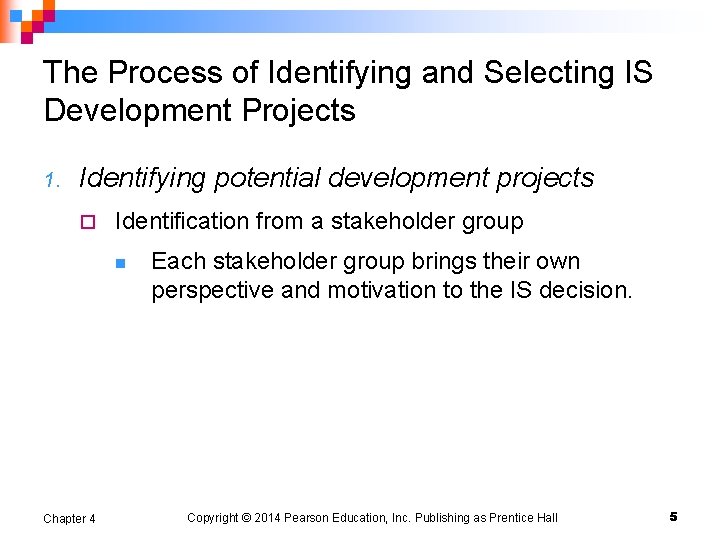 The Process of Identifying and Selecting IS Development Projects

1. Identifying potential development projects

Identification from a stakeholder group

Each stakeholder group brings their own perspective and motivation to the IS decision.

Chapter 4

Copyright © 2014 Pearson Education, Inc. Publishing as Prentice Hall

5